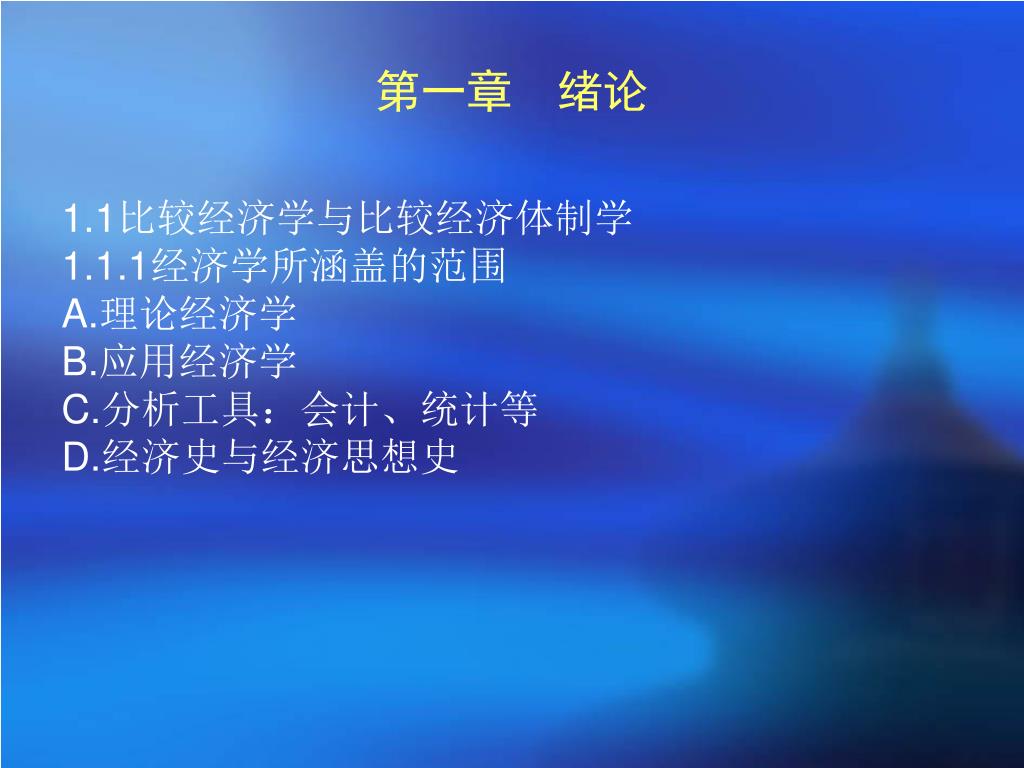 第一章　绪论

1.1比较经济学与比较经济体制学
1.1.1经济学所涵盖的范围
A.理论经济学
B.应用经济学
C.分析工具：会计、统计等
D.经济史与经济思想史